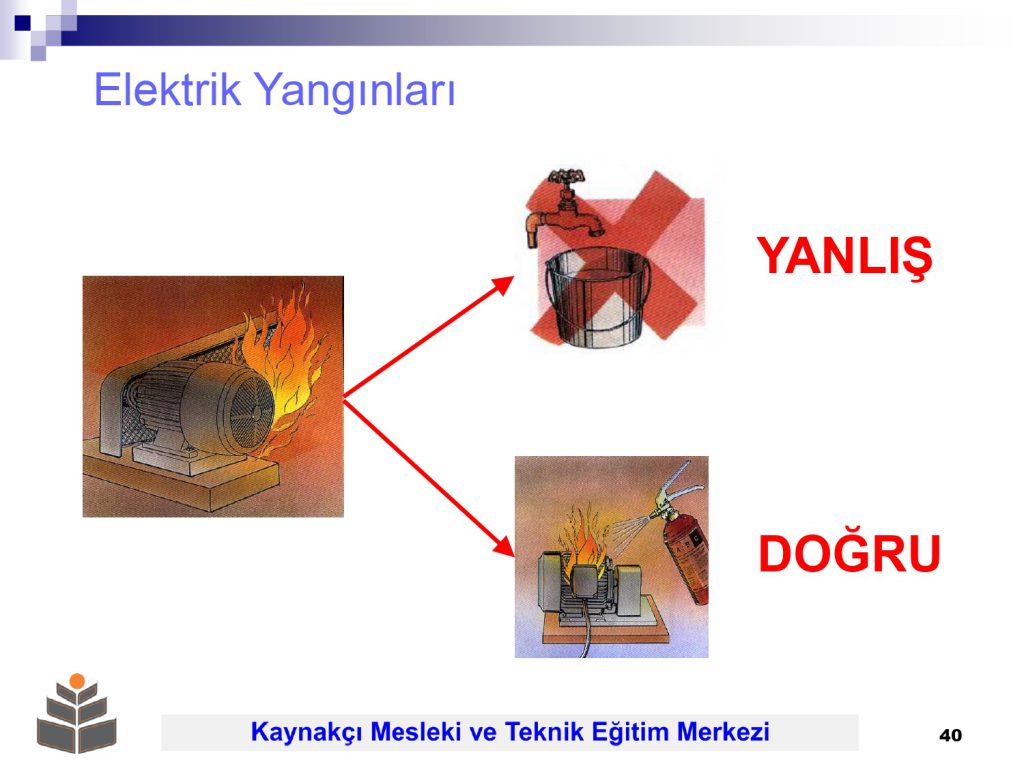 Elektrik Yangınları

YANLIŞ

DOĞRU

Kaynakçı Mesleki ve Teknik Eğitim Merkezi

40